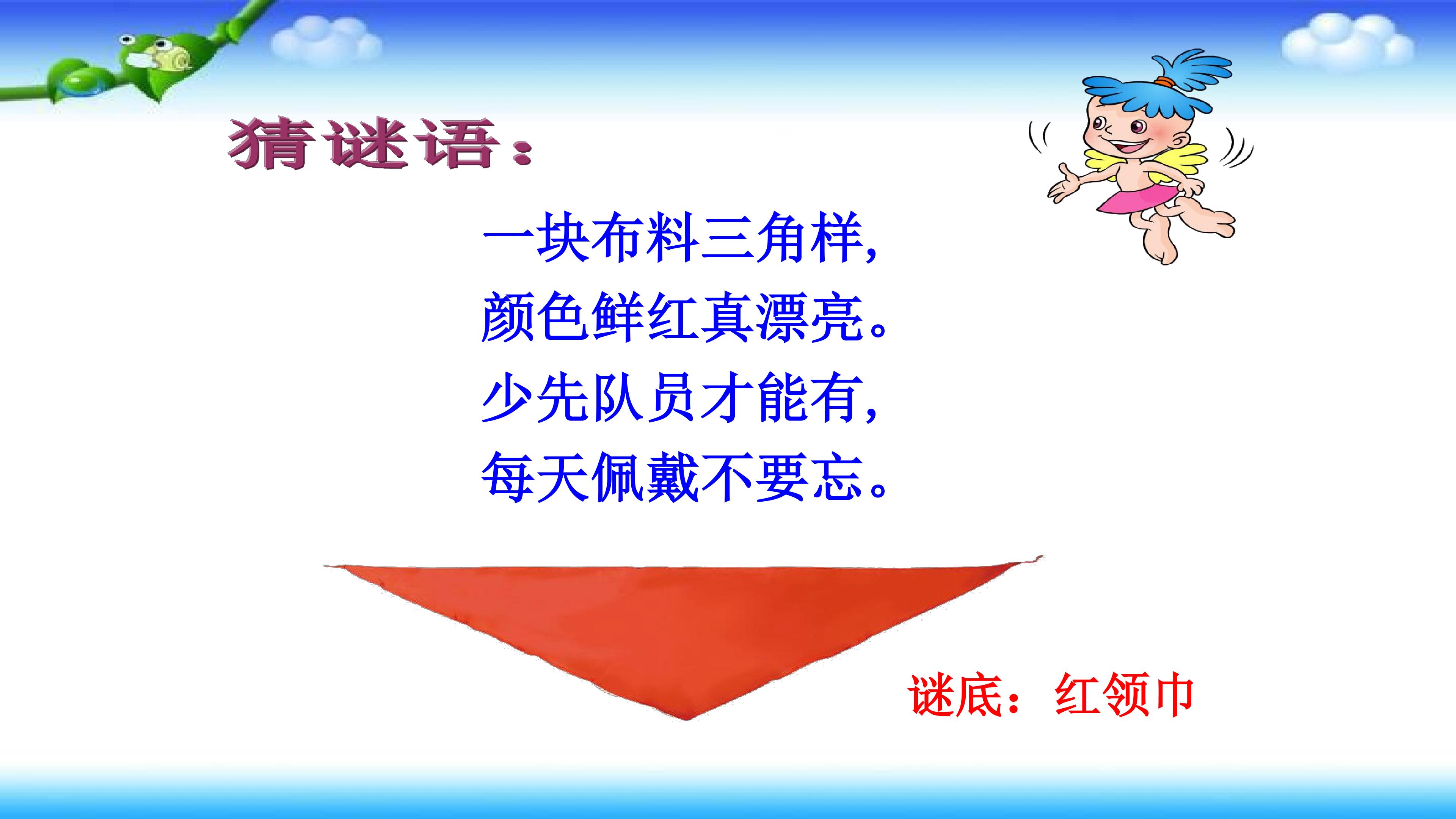 猜谜语：

一块布料三角样,
颜色鲜红真漂亮。
少先队员才能有,
每天佩戴不要忘。

谜底：红领巾